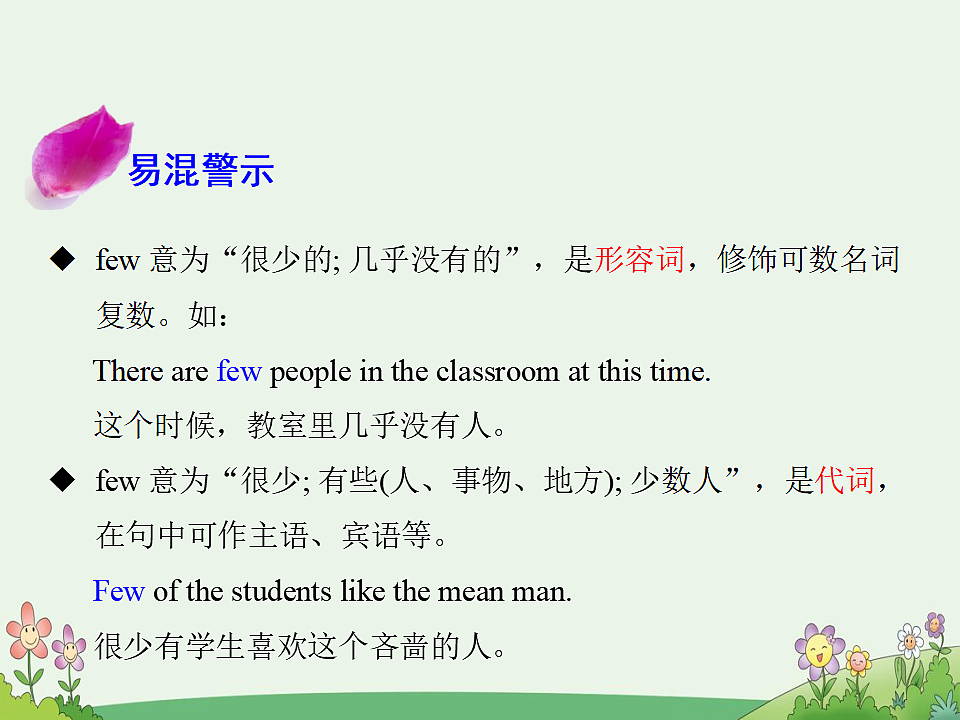 易混警示

◆ few 意为“很少的; 几乎没有的”，是形容词，修饰可数名词复数。如：

There are few people in the classroom at this time.

这个时候，教室里几乎没有人。

◆ few 意为“很少; 有些(人、事物、地方); 少数人”，是代词，在句中可作主语、宾语等。

Few of the students like the mean man.

很少有学生喜欢这个吝啬的人。